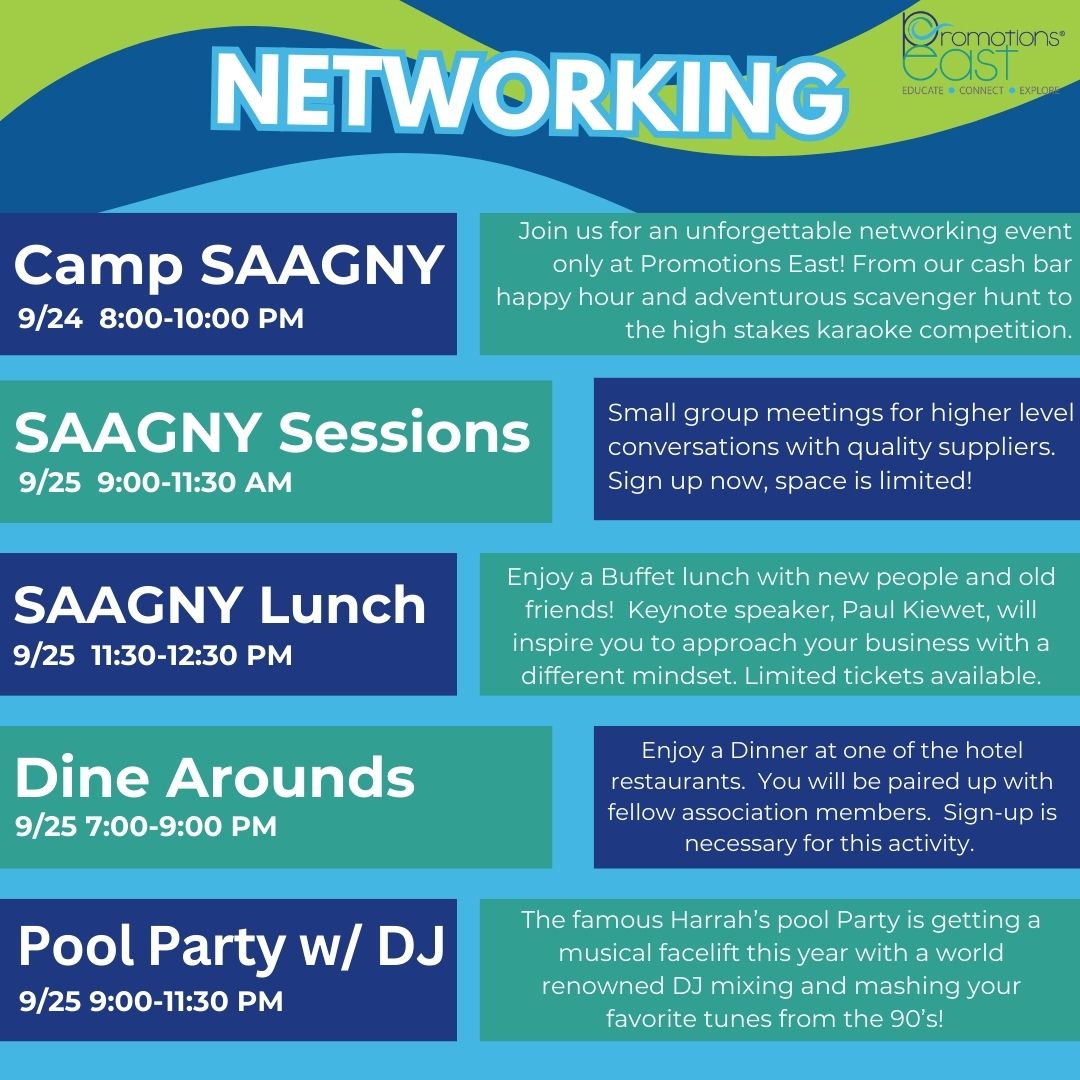 NETWORKING

Promotions® East
EDUCATE • CONNECT • EXPLORE

Camp SAAGNY
9/24 8:00-10:00 PM

Join us for an unforgettable networking event only at Promotions East! From our cash bar happy hour and adventurous scavenger hunt to the high stakes karaoke competition.

SAAGNY Sessions
9/25 9:00-11:30 AM

Small group meetings for higher level conversations with quality suppliers. Sign up now, space is limited!

SAAGNY Lunch
9/25 11:30-12:30 PM

Enjoy a Buffet lunch with new people and old friends! Keynote speaker, Paul Kiewet, will inspire you to approach your business with a different mindset. Limited tickets available.

Dine Arounds
9/25 7:00-9:00 PM

Enjoy a Dinner at one of the hotel restaurants. You will be paired up with fellow association members. Sign-up is necessary for this activity.

Pool Party w/ DJ
9/25 9:00-11:30 PM

The famous Harrah's pool Party is getting a musical facelift this year with a world renowned DJ mixing and mashing your favorite tunes from the 90's!